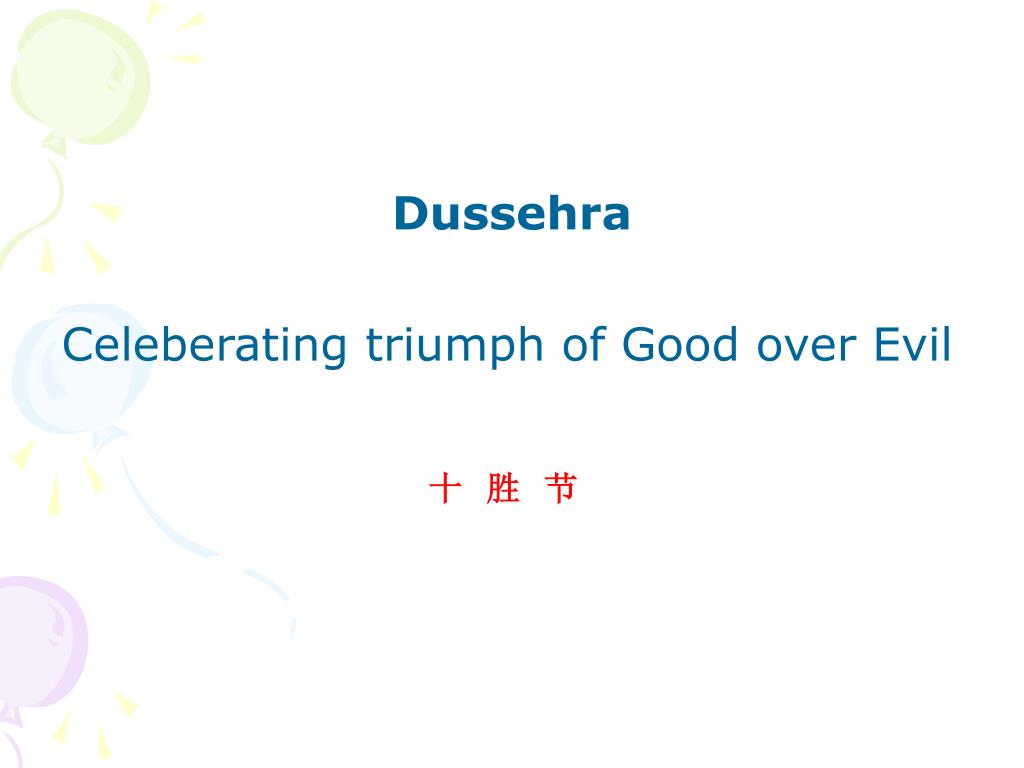 Dussehra

Celeberating triumph of Good over Evil

十 胜 节